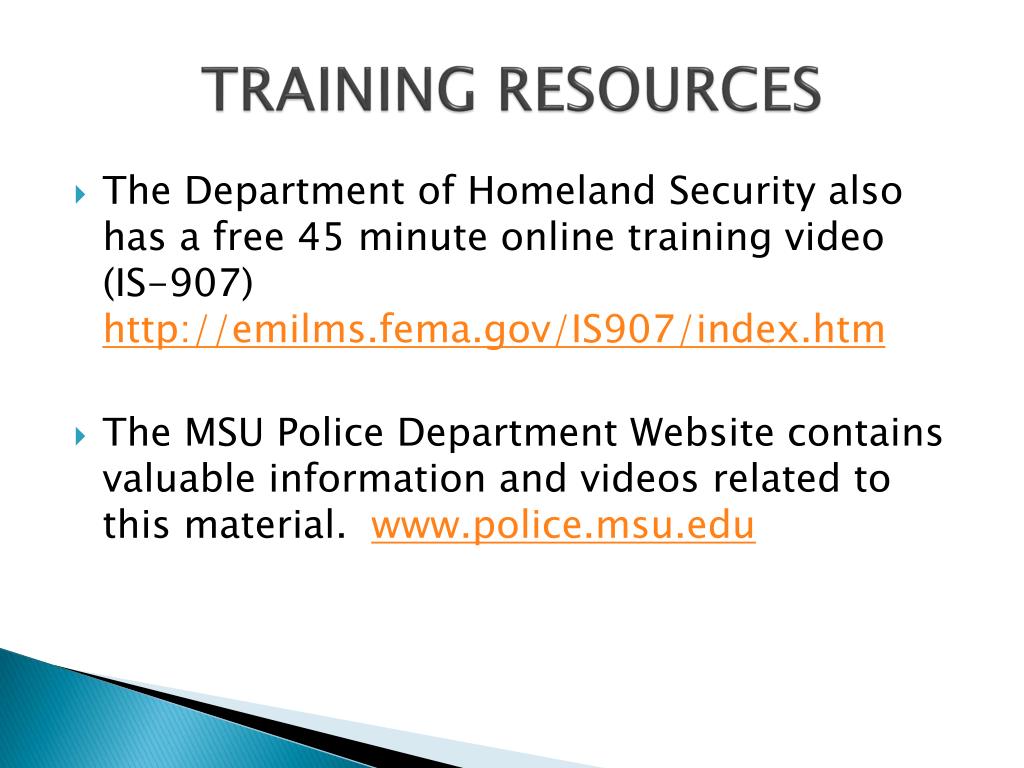 TRAINING RESOURCES

The Department of Homeland Security also has a free 45 minute online training video (IS-907) http://emilms.fema.gov/IS907/index.htm

The MSU Police Department Website contains valuable information and videos related to this material. www.police.msu.edu